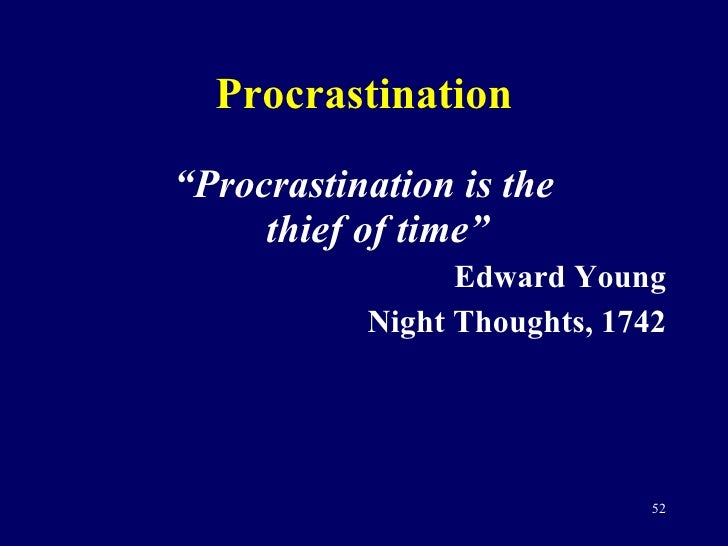 Procrastination

“Procrastination is the thief of time”

Edward Young
Night Thoughts, 1742

52